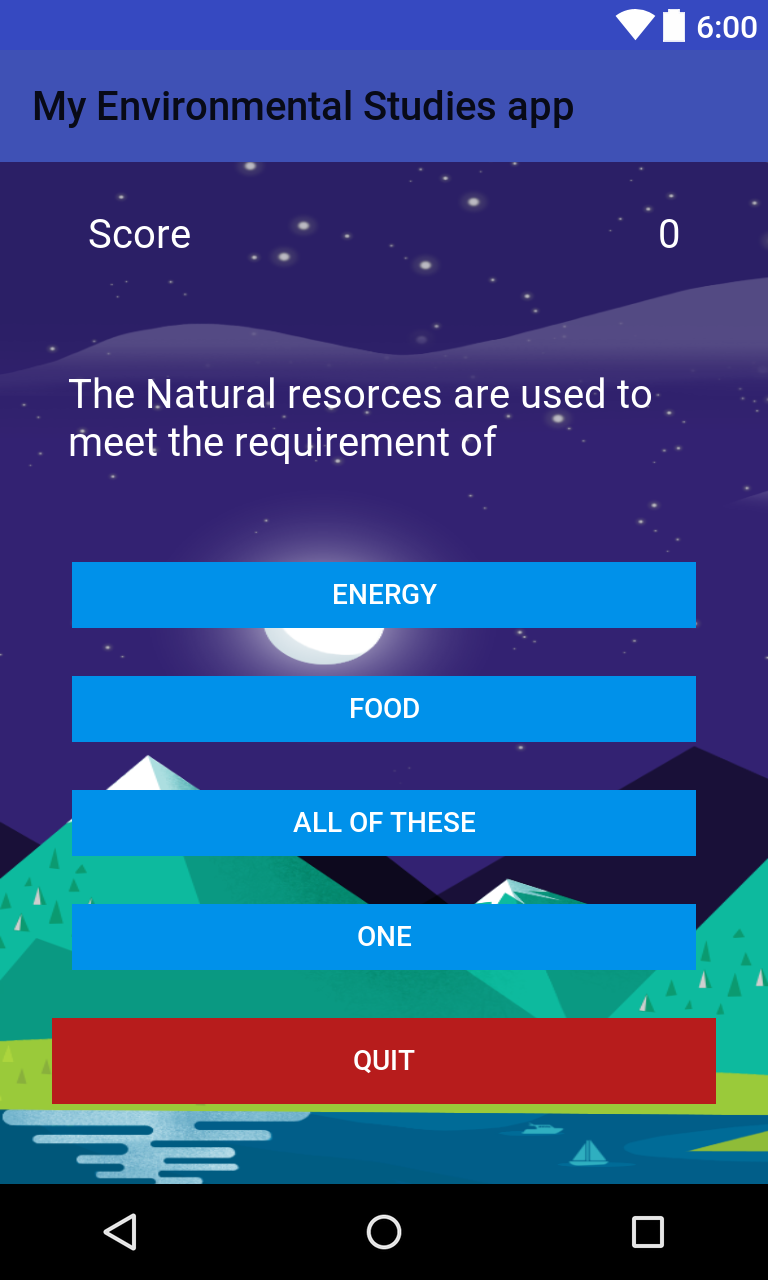 6:00

My Environmental Studies app

Score 0

The Natural resorces are used to meet the requirement of

ENERGY

FOOD

ALL OF THESE

ONE

QUIT